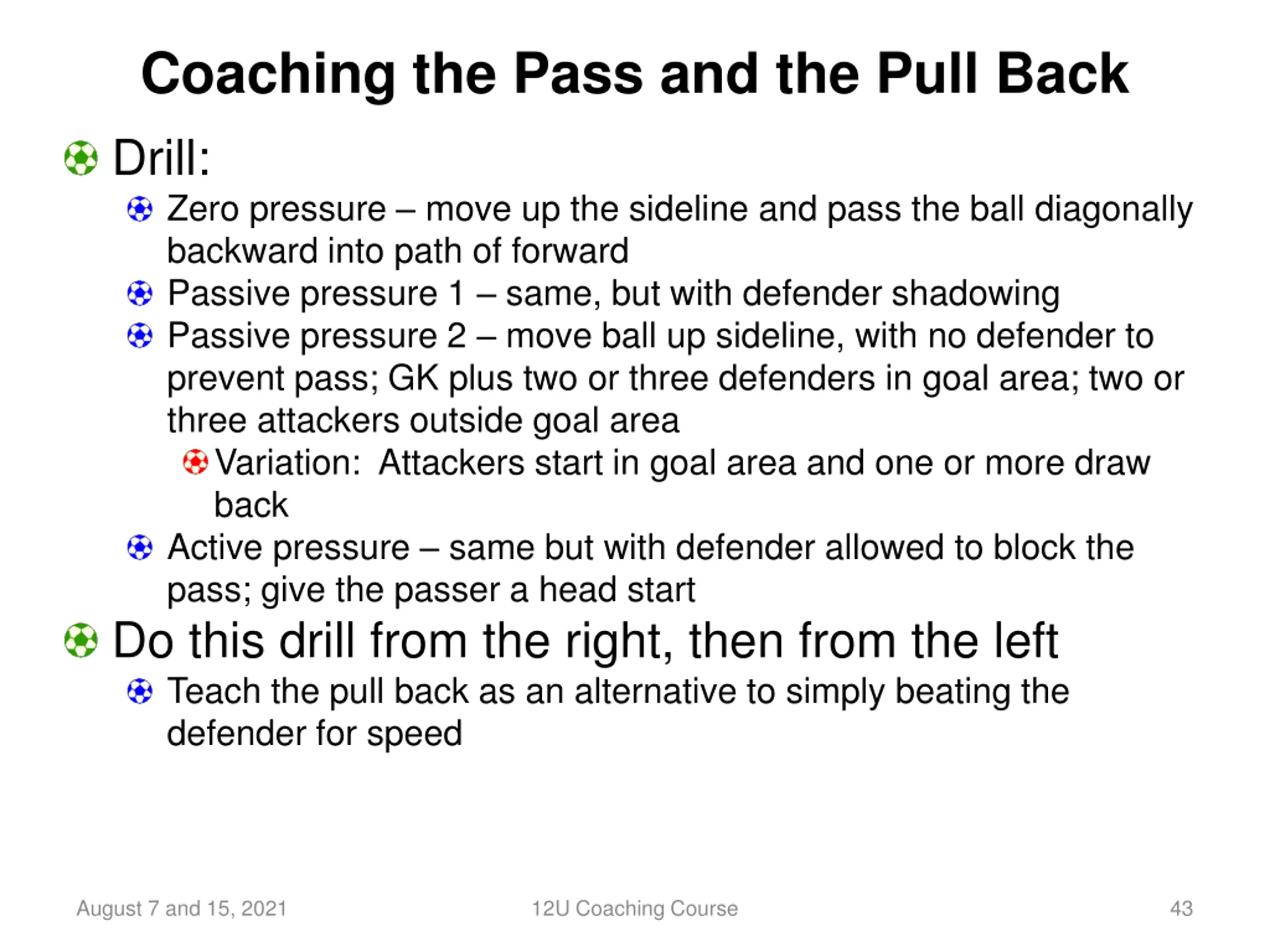 Coaching the Pass and the Pull Back

Drill:

Zero pressure – move up the sideline and pass the ball diagonally backward into path of forward

Passive pressure 1 – same, but with defender shadowing

Passive pressure 2 – move ball up sideline, with no defender to prevent pass; GK plus two or three defenders in goal area; two or three attackers outside goal area

Variation:  Attackers start in goal area and one or more draw back

Active pressure – same but with defender allowed to block the pass; give the passer a head start

Do this drill from the right, then from the left

Teach the pull back as an alternative to simply beating the defender for speed

August 7 and 15, 2021

12U Coaching Course

43